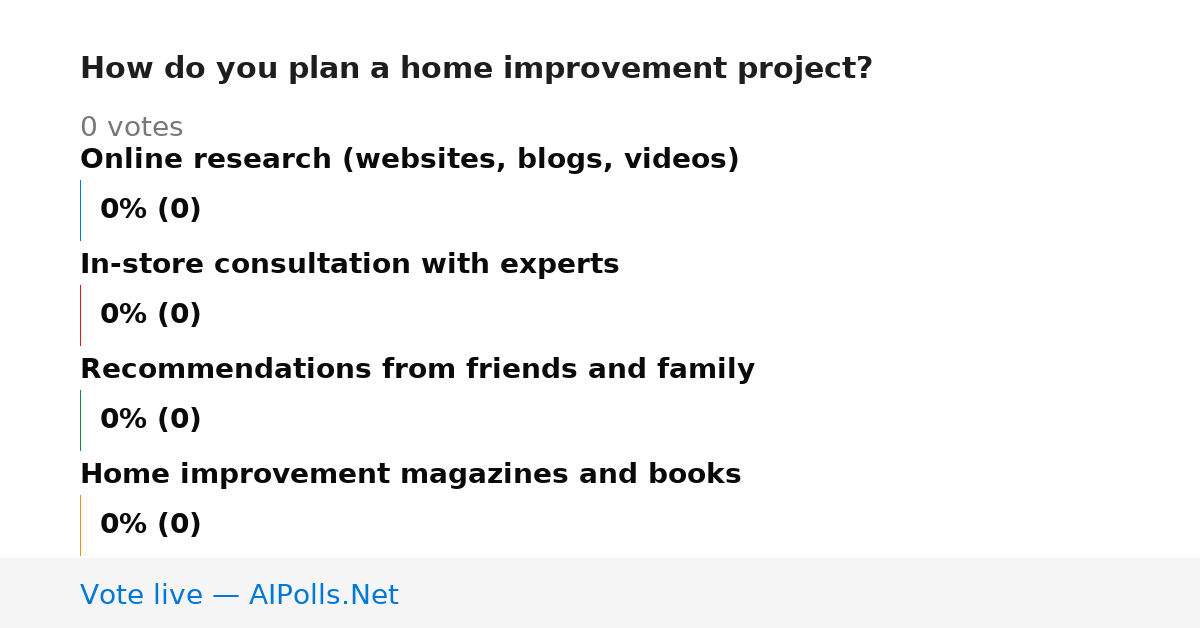 How do you plan a home improvement project?

0 votes

Online research (websites, blogs, videos)

0% (0)

In-store consultation with experts

0% (0)

Recommendations from friends and family

0% (0)

Home improvement magazines and books

0% (0)

Vote live — AIPolls.Net